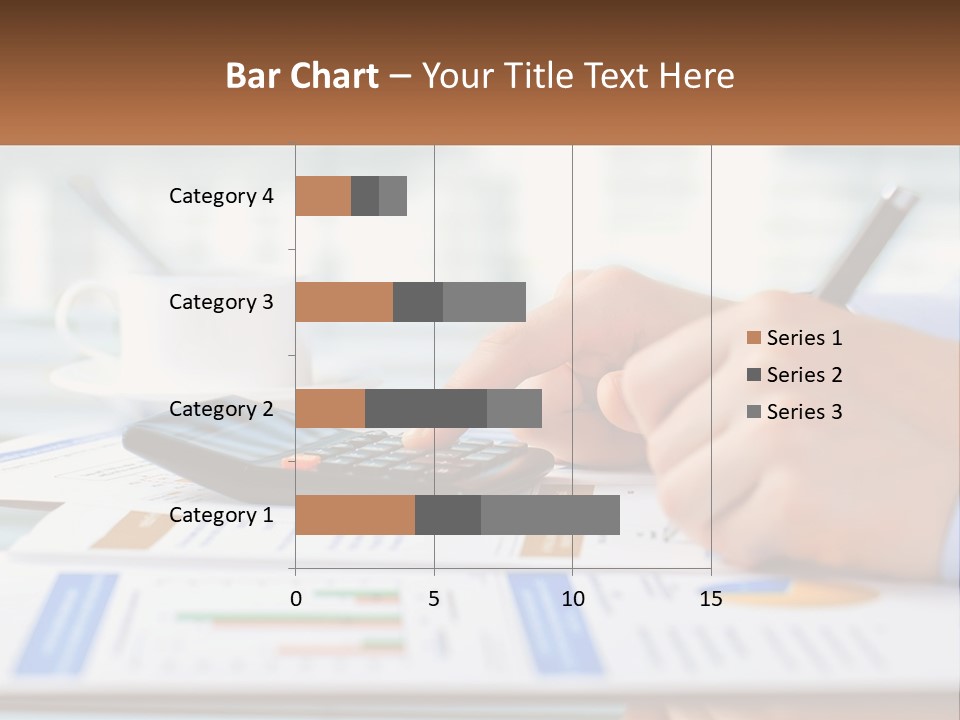 Bar Chart – Your Title Text Here

Category 4
Category 3
Category 2
Category 1

0
5
10
15

Series 1
Series 2
Series 3